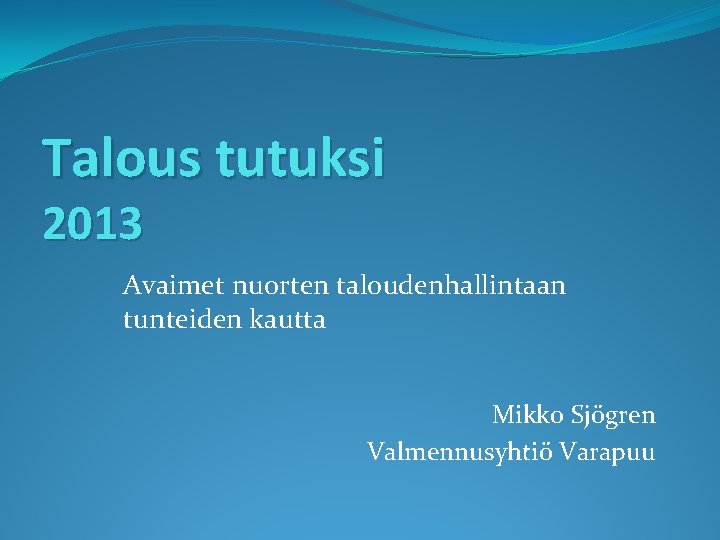 Talous tutuksi
2013

Avaimet nuorten taloudenhallintaan tunteiden kautta

Mikko Sjögren
Valmennusyhtiö Varapuu